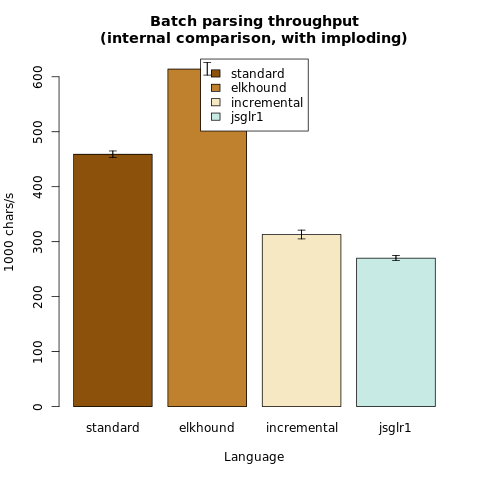 Batch parsing throughput
(internal comparison, with imploding)

standard
elkhound
incremental
jsglr1

1000 chars/s

0
100
200
300
400
500
600

standard
elkhound
incremental
jsglr1

Language